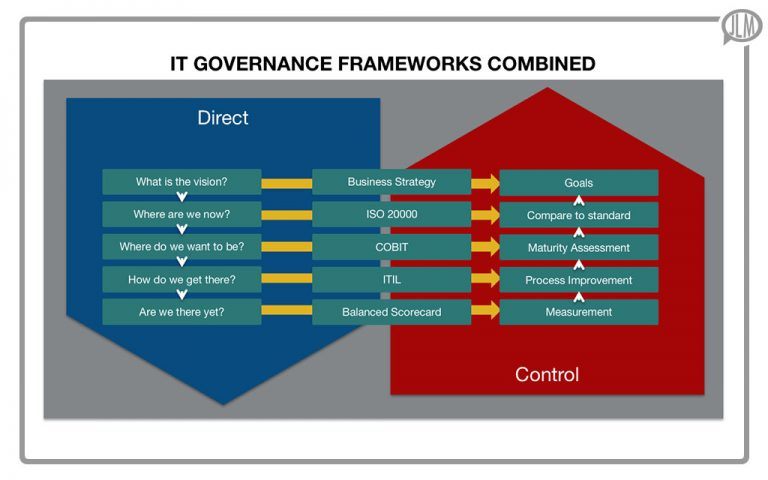 JLM

IT GOVERNANCE FRAMEWORKS COMBINED

Direct

What is the vision?
Where are we now?
Where do we want to be?
How do we get there?
Are we there yet?

Business Strategy
ISO 20000
COBIT
ITIL
Balanced Scorecard

Goals
Compare to standard
Maturity Assessment
Process Improvement
Measurement

Control